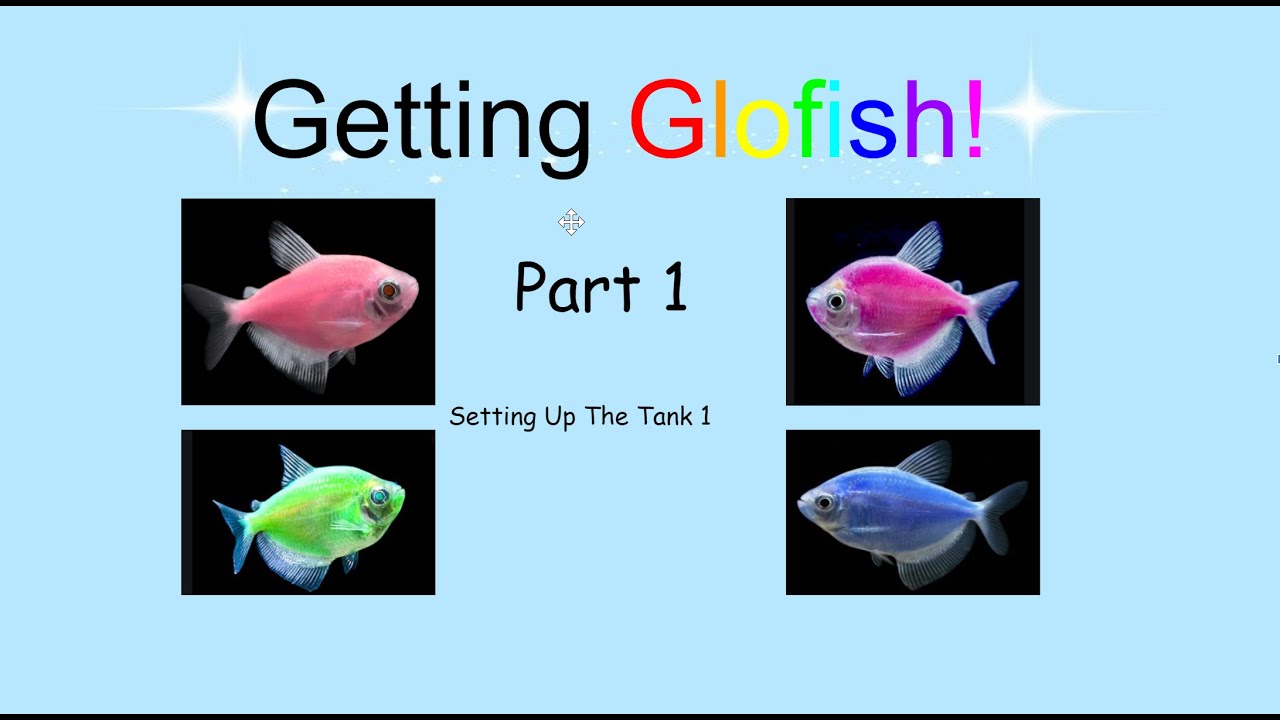 Getting Glofish!

Part 1

Setting Up The Tank 1